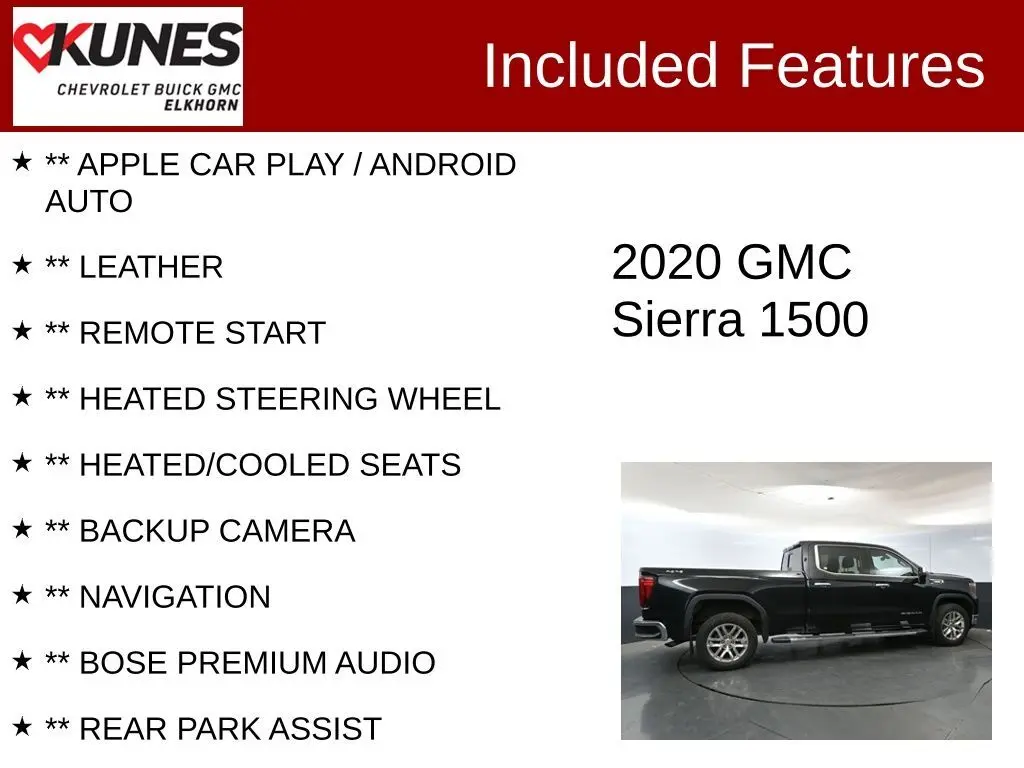 KUNES
CHEVROLET BUICK GMC
ELKHORN

Included Features

★ ** APPLE CAR PLAY / ANDROID AUTO

★ ** LEATHER

★ ** REMOTE START

★ ** HEATED STEERING WHEEL

★ ** HEATED/COOLED SEATS

★ ** BACKUP CAMERA

★ ** NAVIGATION

★ ** BOSE PREMIUM AUDIO

★ ** REAR PARK ASSIST

2020 GMC
Sierra 1500